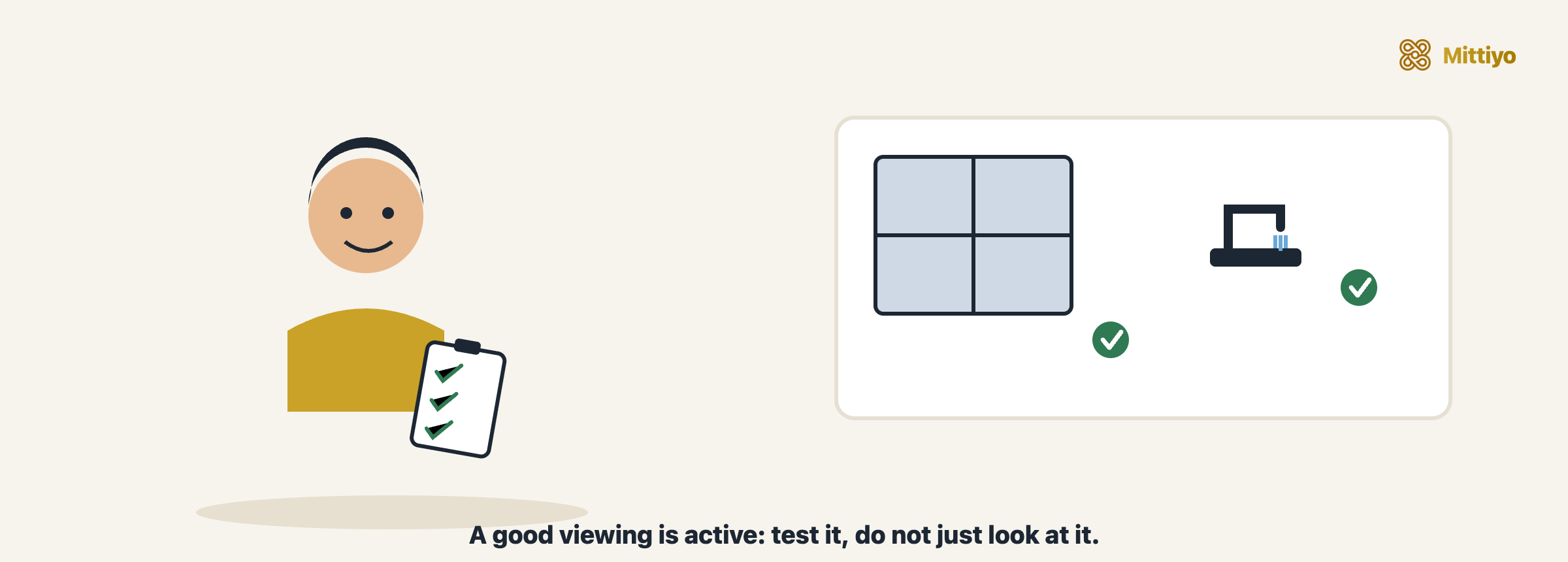 Mittiyo

A good viewing is active: test it, do not just look at it.